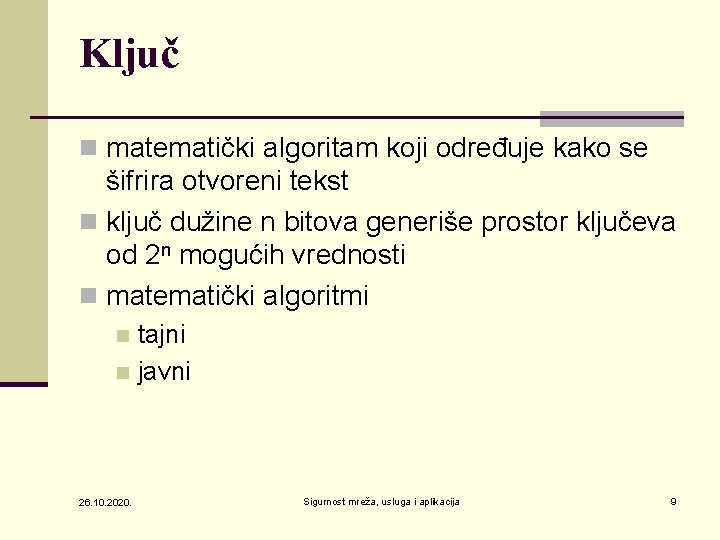 Ključ

matematički algoritam koji određuje kako se šifrira otvoreni tekst

ključ dužine n bitova generiše prostor ključeva od $2^n$ mogućih vrednosti

matematički algoritmi

tajni

javni

26.10.2020.

Sigurnost mreža, usluga i aplikacija

9